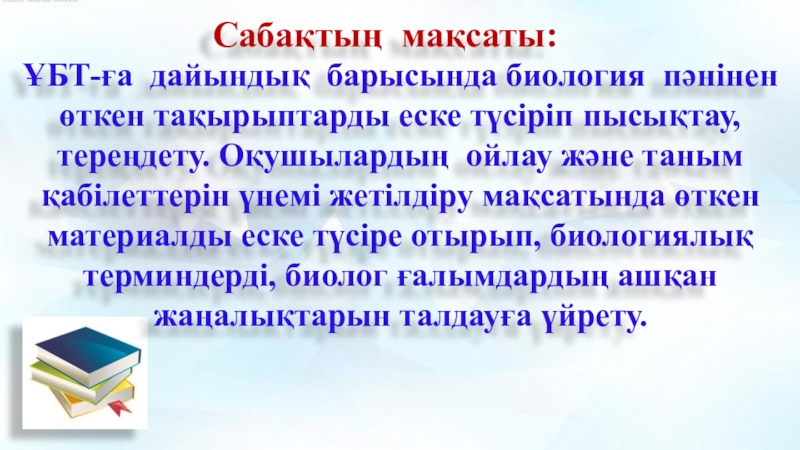 Сабақтың мақсаты:

ҰБТ-ға дайындық барысында биология пәнінен өткен тақырыптарды еске түсіріп пысықтау, тереңдету. Оқушылардың ойлау және таным қабілеттерін үнемі жетілдіру мақсатында өткен материалды еске түсіре отырып, биологиялық терминдерді, биолог ғалымдардың ашқан жаңалықтарын талдауға үйрету.